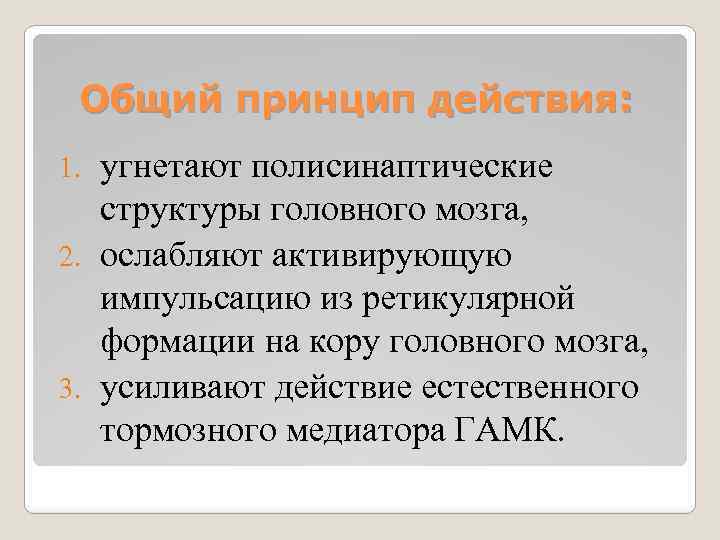 Общий принцип действия:

1. угнетают полисинаптические структуры головного мозга,
2. ослабляют активирующую импульсацию из ретикулярной формации на кору головного мозга,
3. усиливают действие естественного тормозного медиатора ГАМК.